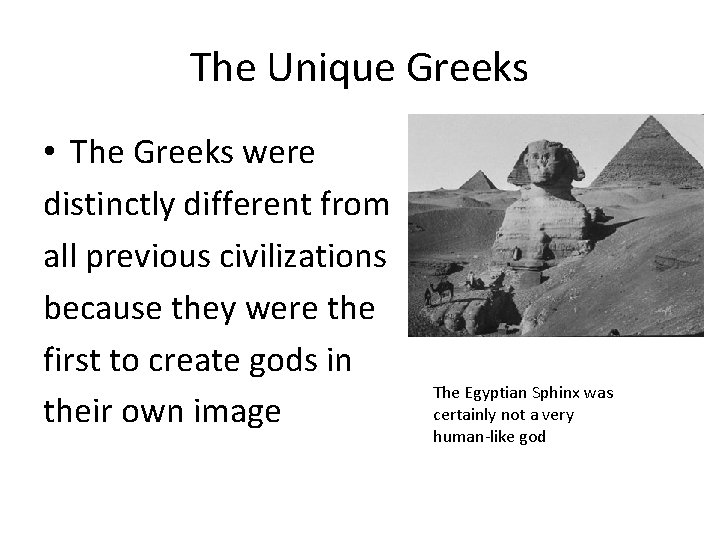 The Unique Greeks

• The Greeks were distinctly different from all previous civilizations because they were the first to create gods in their own image

The Egyptian Sphinx was certainly not a very human-like god